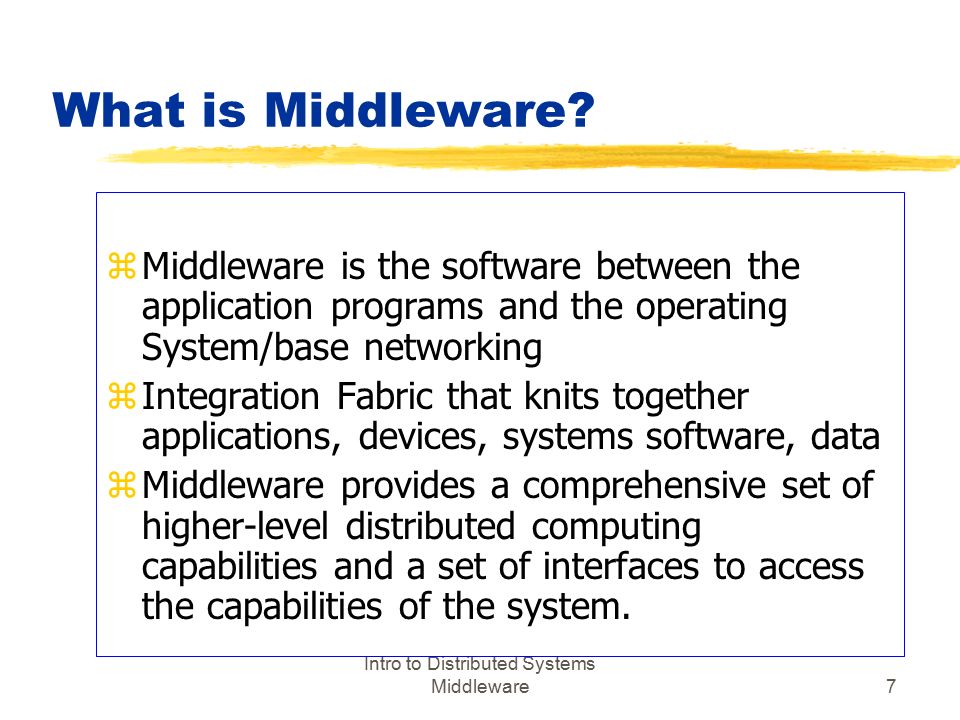 What is Middleware?

⌘ Middleware is the software between the application programs and the operating System/base networking

⌘ Integration Fabric that knits together applications, devices, systems software, data

⌘ Middleware provides a comprehensive set of higher-level distributed computing capabilities and a set of interfaces to access the capabilities of the system.

Intro to Distributed Systems Middleware

7